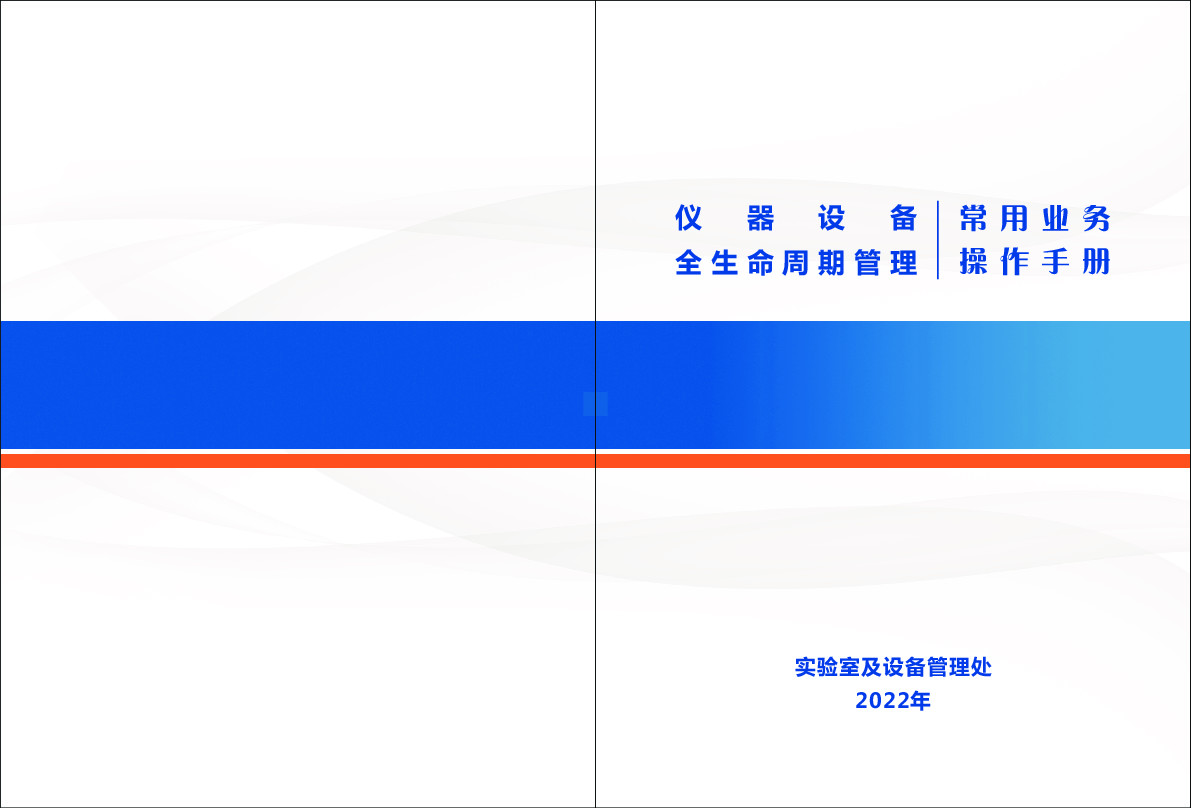 仪器设备
全生命周期管理

常用业务
操作手册

实验室及设备管理处
2022年